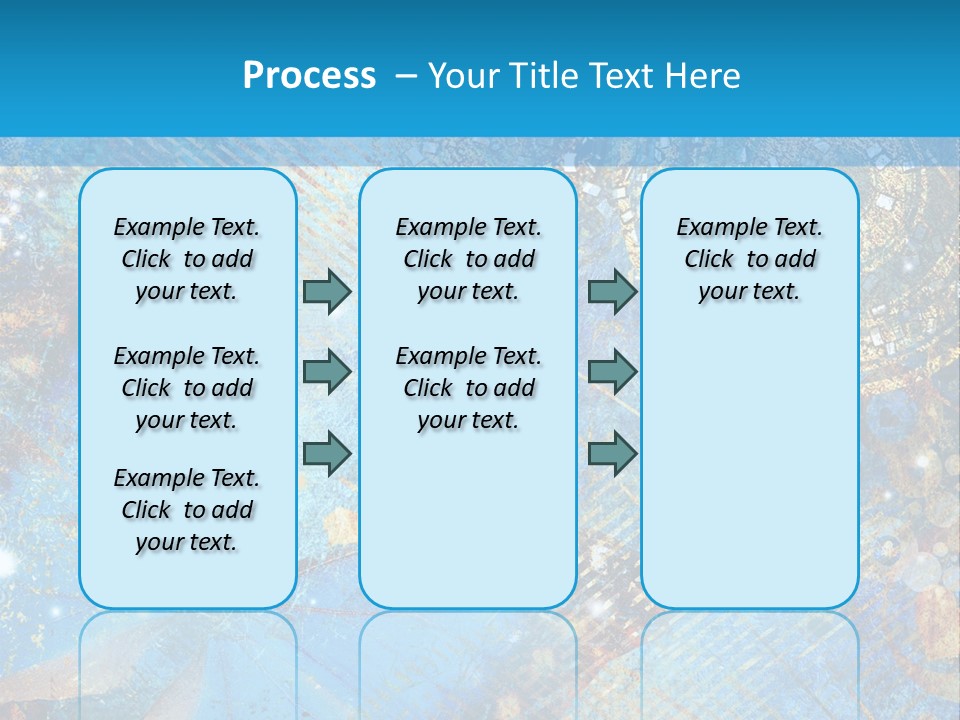 Process – Your Title Text Here

Example Text. Click to add your text.

Example Text. Click to add your text.

Example Text. Click to add your text.

Example Text. Click to add your text.

Example Text. Click to add your text.

Example Text. Click to add your text.